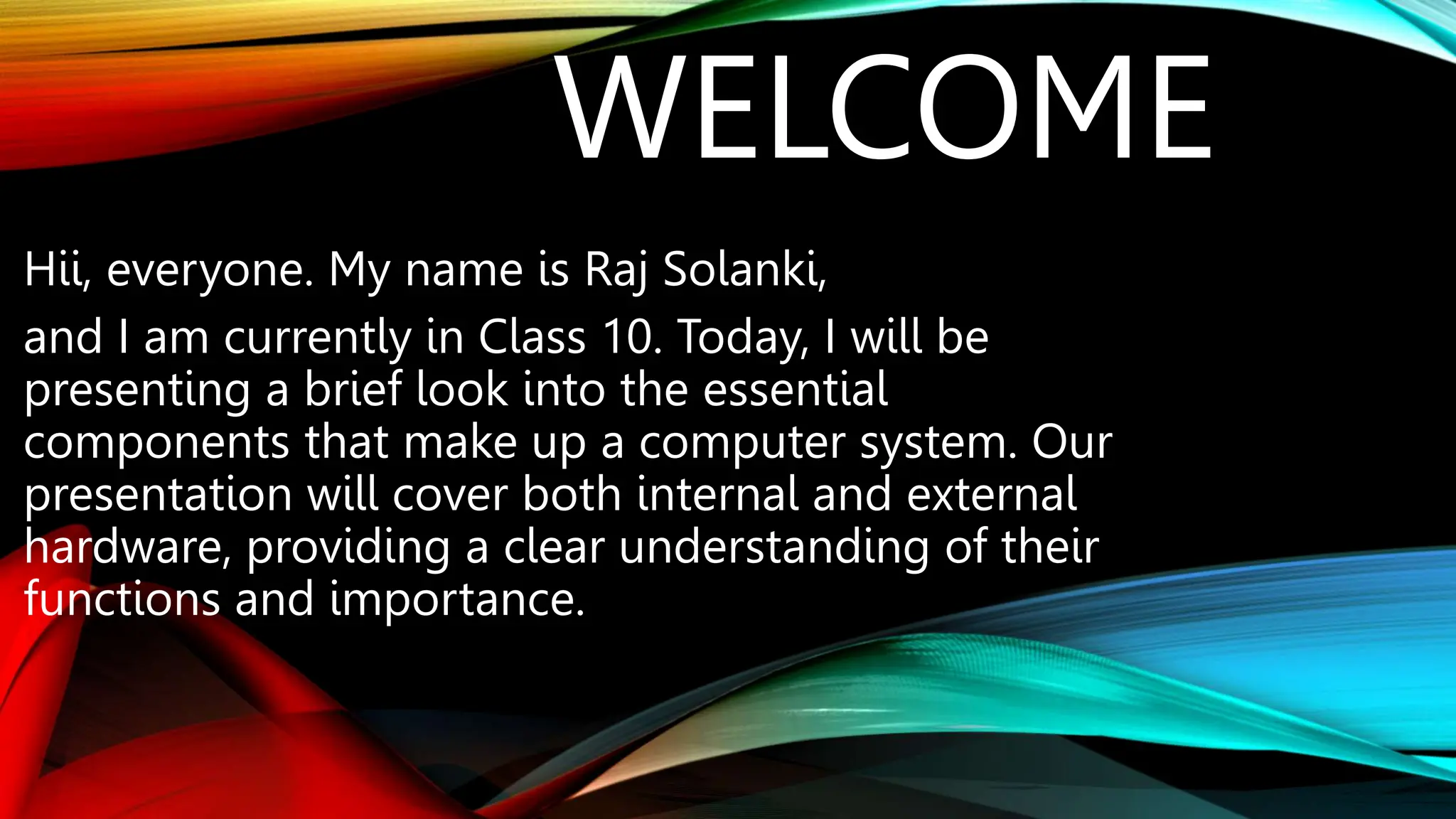 WELCOME

Hii, everyone. My name is Raj Solanki,

and I am currently in Class 10. Today, I will be presenting a brief look into the essential components that make up a computer system. Our presentation will cover both internal and external hardware, providing a clear understanding of their functions and importance.